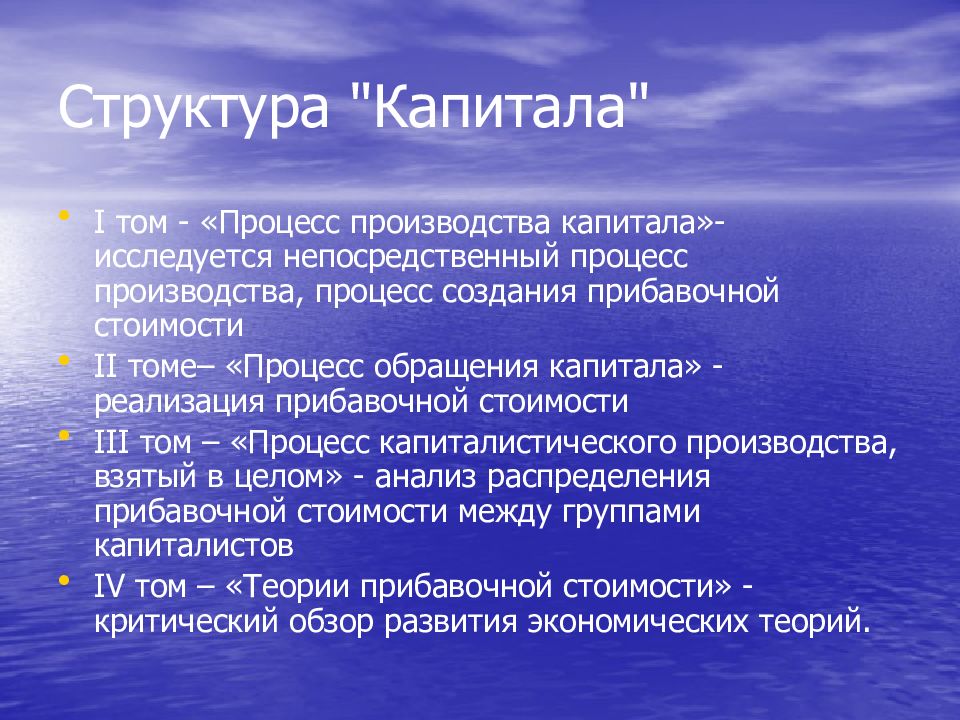 Структура "Капитала"

• I том - «Процесс производства капитала»- исследуется непосредственный процесс производства, процесс создания прибавочной стоимости
• II томе– «Процесс обращения капитала» - реализация прибавочной стоимости
• III том – «Процесс капиталистического производства, взятый в целом» - анализ распределения прибавочной стоимости между группами капиталистов
• IV том – «Теории прибавочной стоимости» - критический обзор развития экономических теорий.